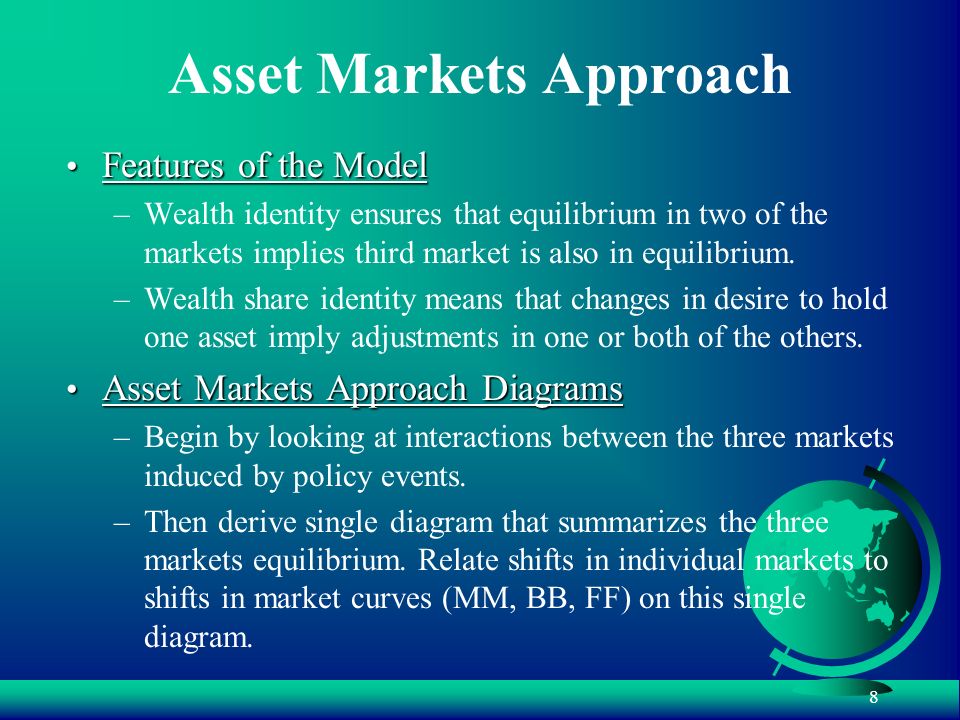 Asset Markets Approach

• Features of the Model

– Wealth identity ensures that equilibrium in two of the markets implies third market is also in equilibrium.

– Wealth share identity means that changes in desire to hold one asset imply adjustments in one or both of the others.

• Asset Markets Approach Diagrams

– Begin by looking at interactions between the three markets induced by policy events.

– Then derive single diagram that summarizes the three markets equilibrium. Relate shifts in individual markets to shifts in market curves (MM, BB, FF) on this single diagram.

8